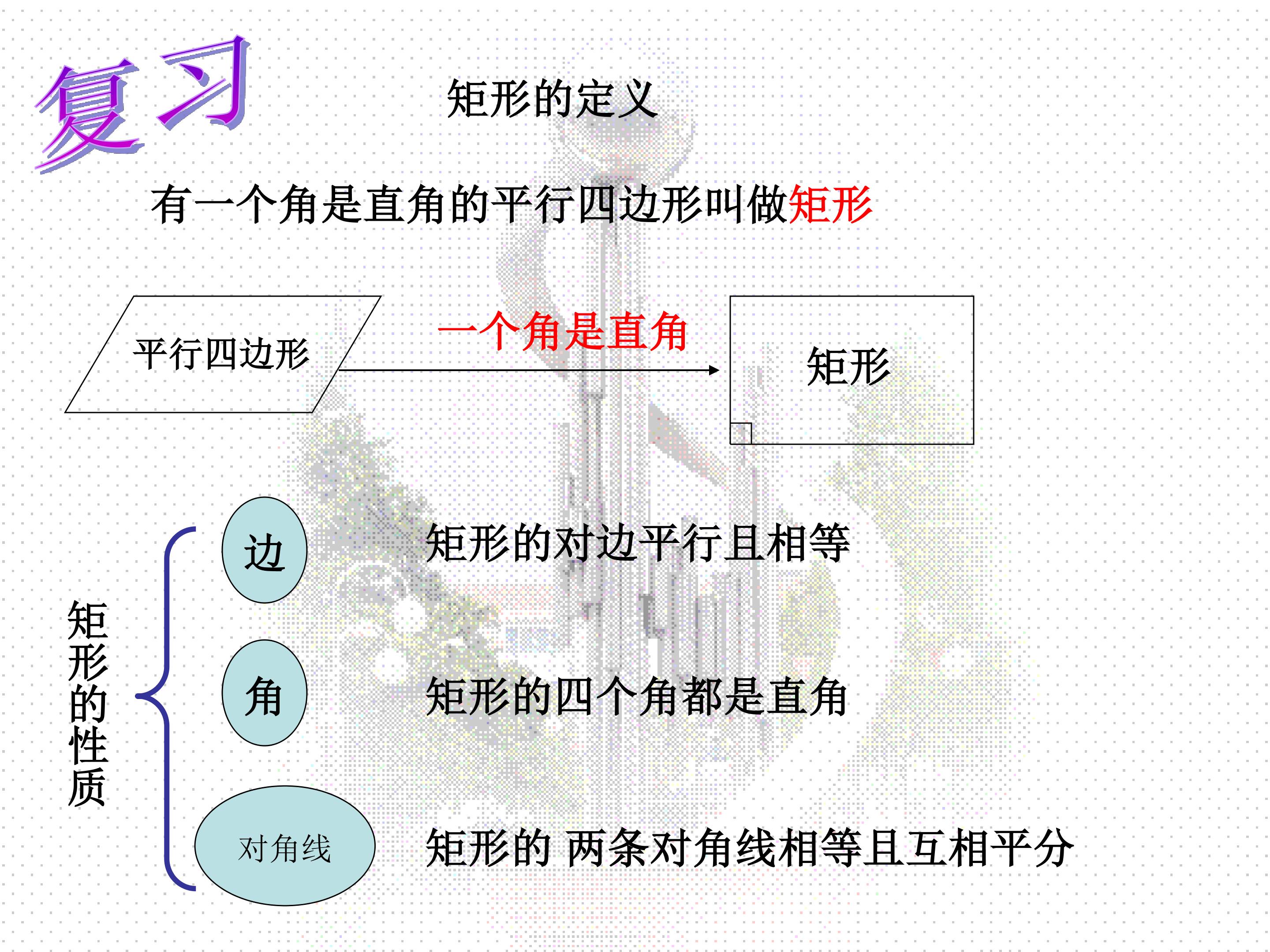 复习

矩形的定义

有一个角是直角的平行四边形叫做矩形

平行四边形

一个角是直角

矩形

矩形的性质

边

矩形的对边平行且相等

角

矩形的四个角都是直角

对角线

矩形的 两条对角线相等且互相平分